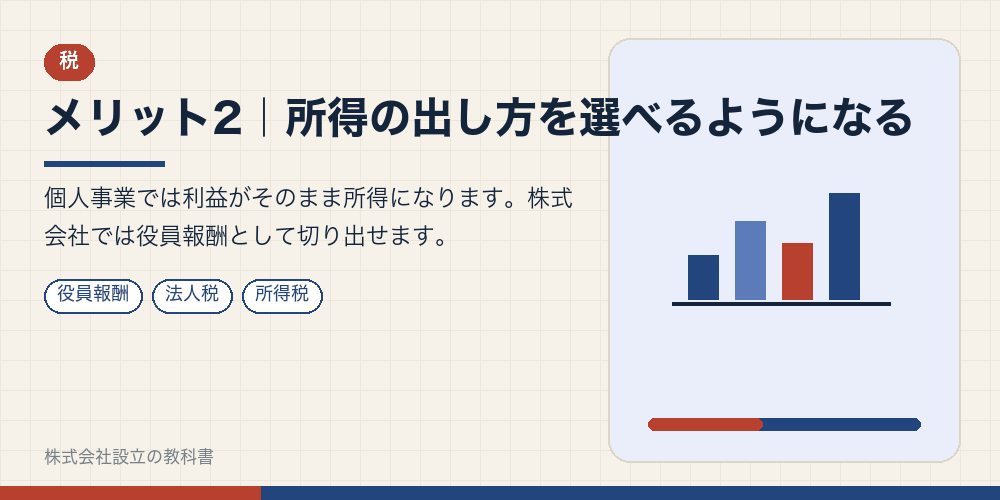 税

メリット2｜所得の出し方を選べるようになる

個人事業では利益がそのまま所得になります。株式会社では役員報酬として切り出せます。

役員報酬 法人税 所得税

株式会社設立の教科書